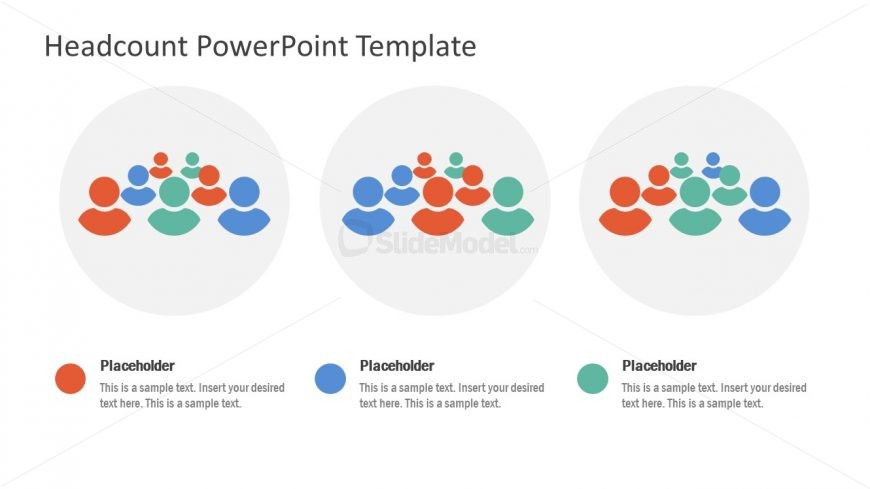 Headcount PowerPoint Template

SlideModel.com

Placeholder

This is a sample text. Insert your desired text here. This is a sample text.

Placeholder

This is a sample text. Insert your desired text here. This is a sample text.

Placeholder

This is a sample text. Insert your desired text here. This is a sample text.